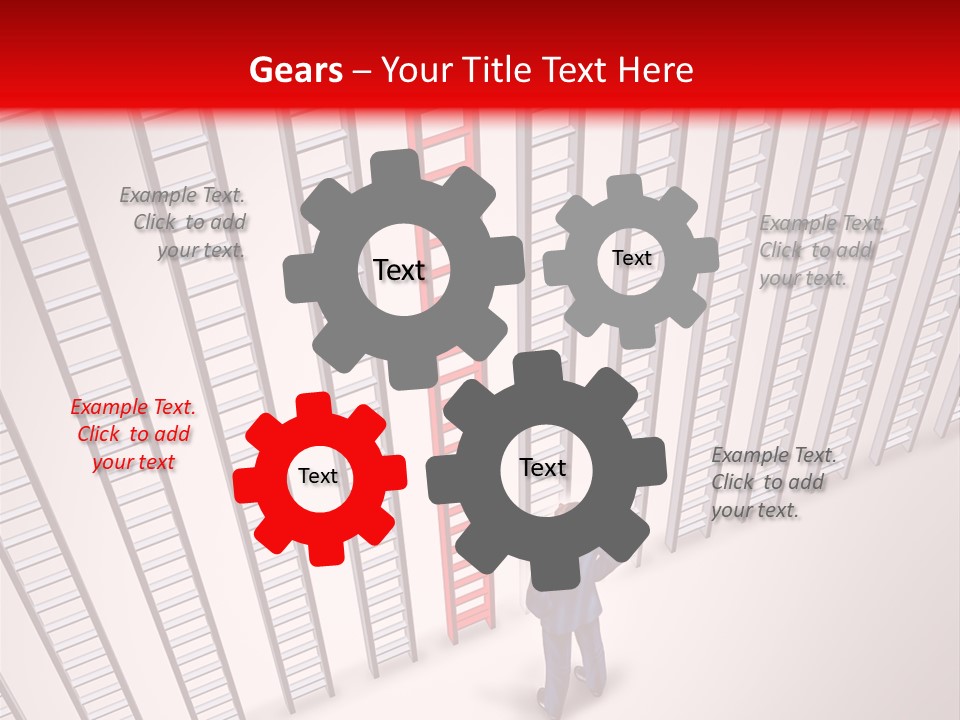 Gears – Your Title Text Here

Example Text. Click to add your text.

Text

Text

Example Text. Click to add your text.

Example Text. Click to add your text

Text

Text

Example Text. Click to add your text.